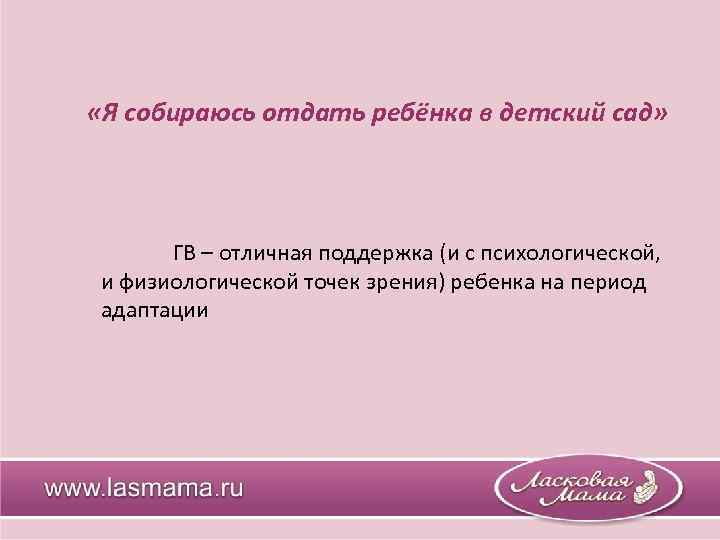 «Я собираюсь отдать ребёнка в детский сад»

ГВ – отличная поддержка (и с психологической, и физиологической точек зрения) ребенка на период адаптации

www.lasmama.ru

Ласковая Мама